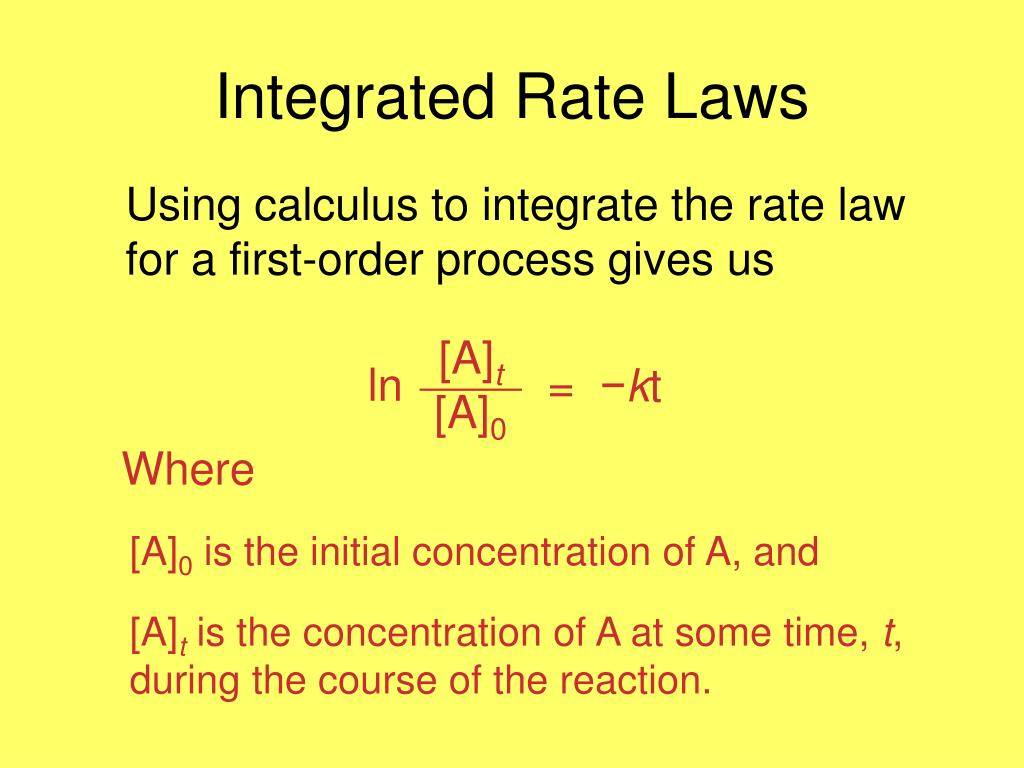 Integrated Rate Laws

Using calculus to integrate the rate law for a first-order process gives us

$\ln \frac{[A]_t}{[A]_0} = -kt$

Where

$[A]_0$ is the initial concentration of A, and

$[A]_t$ is the concentration of A at some time, $t$, during the course of the reaction.